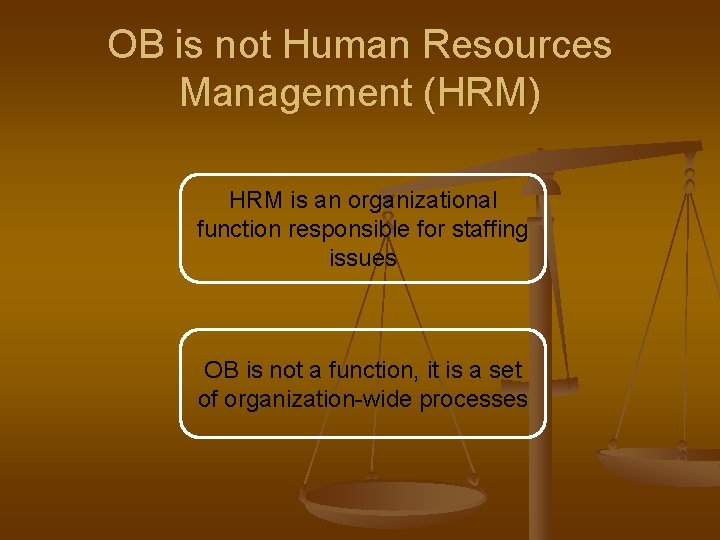 OB is not Human Resources Management (HRM)

HRM is an organizational function responsible for staffing issues

OB is not a function, it is a set of organization-wide processes